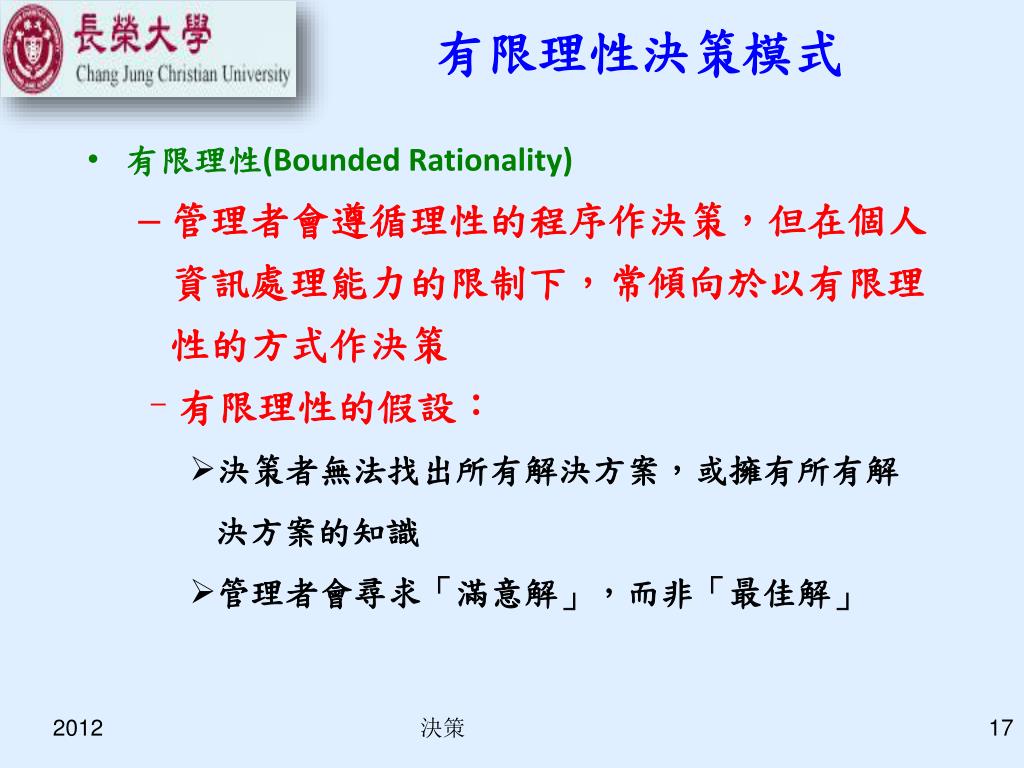 長榮大學
Chang Jung Christian University

有限理性決策模式

• 有限理性(Bounded Rationality)
– 管理者會遵循理性的程序作決策，但在個人資訊處理能力的限制下，常傾向於以有限理性的方式作決策
– 有限理性的假設：
➢決策者無法找出所有解決方案，或擁有所有解決方案的知識
➢管理者會尋求「滿意解」，而非「最佳解」

2012
決策
17